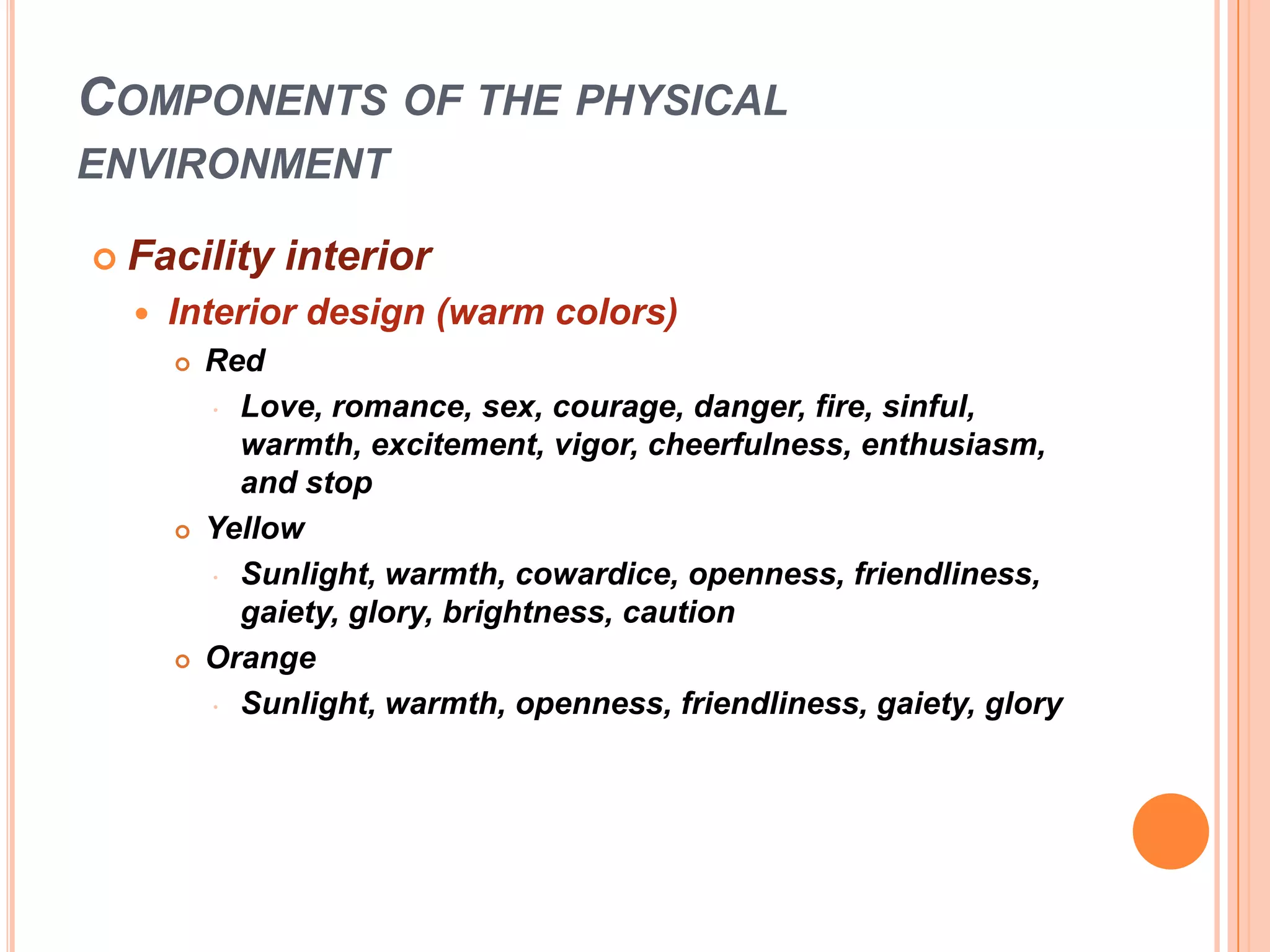 COMPONENTS OF THE PHYSICAL ENVIRONMENT

Facility interior

Interior design (warm colors)

Red

Love, romance, sex, courage, danger, fire, sinful, warmth, excitement, vigor, cheerfulness, enthusiasm, and stop

Yellow

Sunlight, warmth, cowardice, openness, friendliness, gaiety, glory, brightness, caution

Orange

Sunlight, warmth, openness, friendliness, gaiety, glory